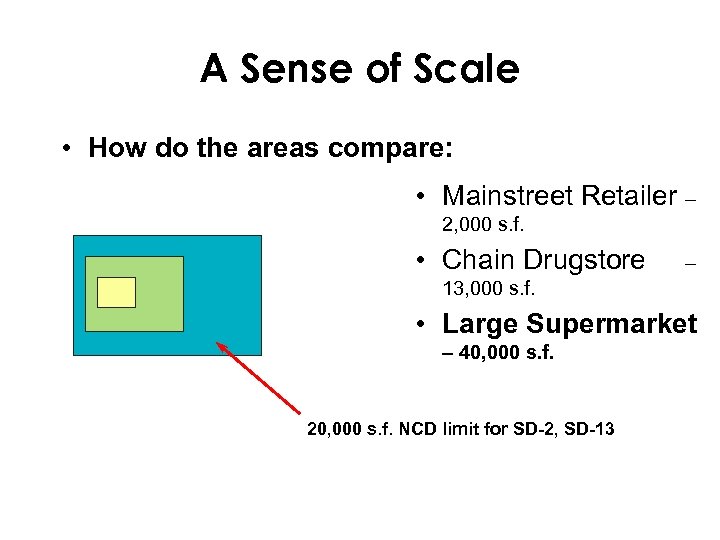 A Sense of Scale

• How do the areas compare:

• Mainstreet Retailer – 2,000 s.f.

• Chain Drugstore – 13,000 s.f.

• Large Supermarket – 40,000 s.f.

20,000 s.f. NCD limit for SD-2, SD-13